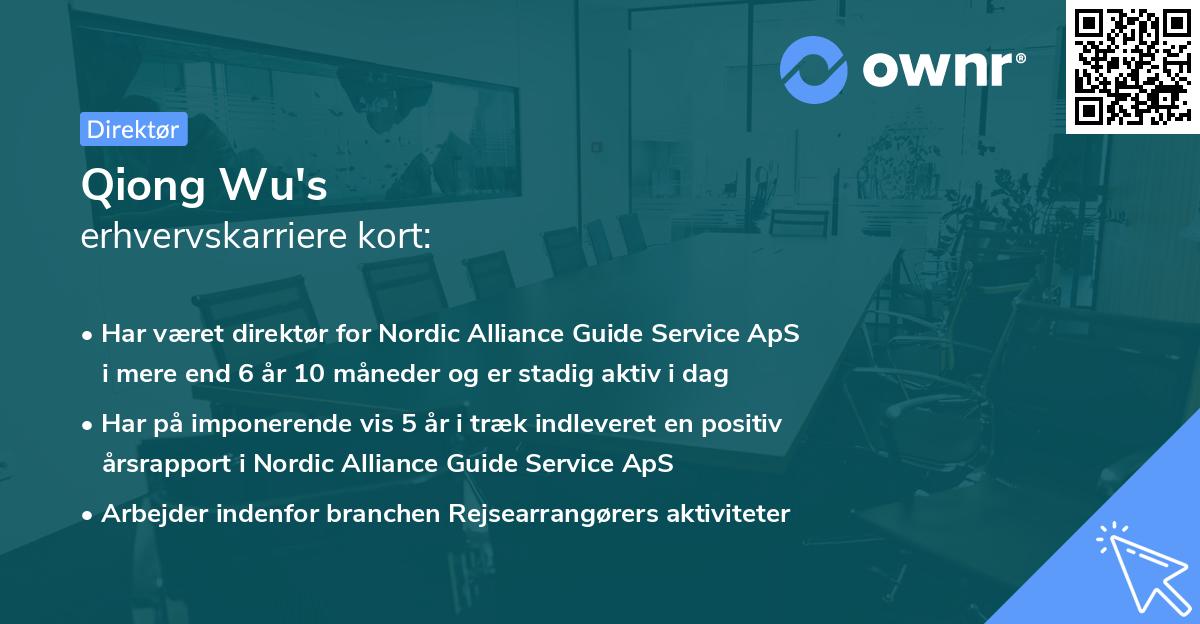 ownr®

Direktør

Qiong Wu's
erhvervskarriere kort:

• Har været direktør for Nordic Alliance Guide Service ApS i mere end 6 år 10 måneder og er stadig aktiv i dag

• Har på imponerende vis 5 år i træk indleveret en positiv årsrapport i Nordic Alliance Guide Service ApS

• Arbejder indenfor branchen Rejsearrangørers aktiviteter